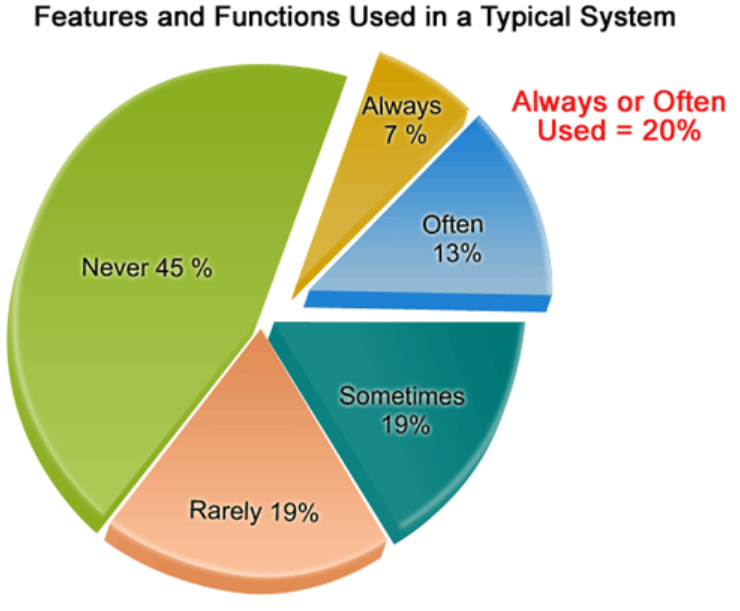 Features and Functions Used in a Typical System

Always
7 %

Always or Often
Used = 20%

Often
13%

Never 45 %

Sometimes
19%

Rarely 19%